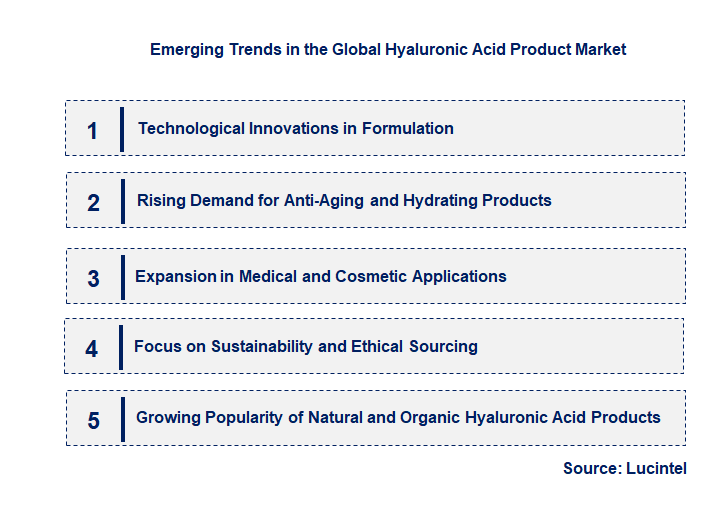 Emerging Trends in the Global Hyaluronic Acid Product Market

1 Technological Innovations in Formulation

2 Rising Demand for Anti-Aging and Hydrating Products

3 Expansion in Medical and Cosmetic Applications

4 Focus on Sustainability and Ethical Sourcing

5 Growing Popularity of Natural and Organic Hyaluronic Acid Products

Source: Lucintel